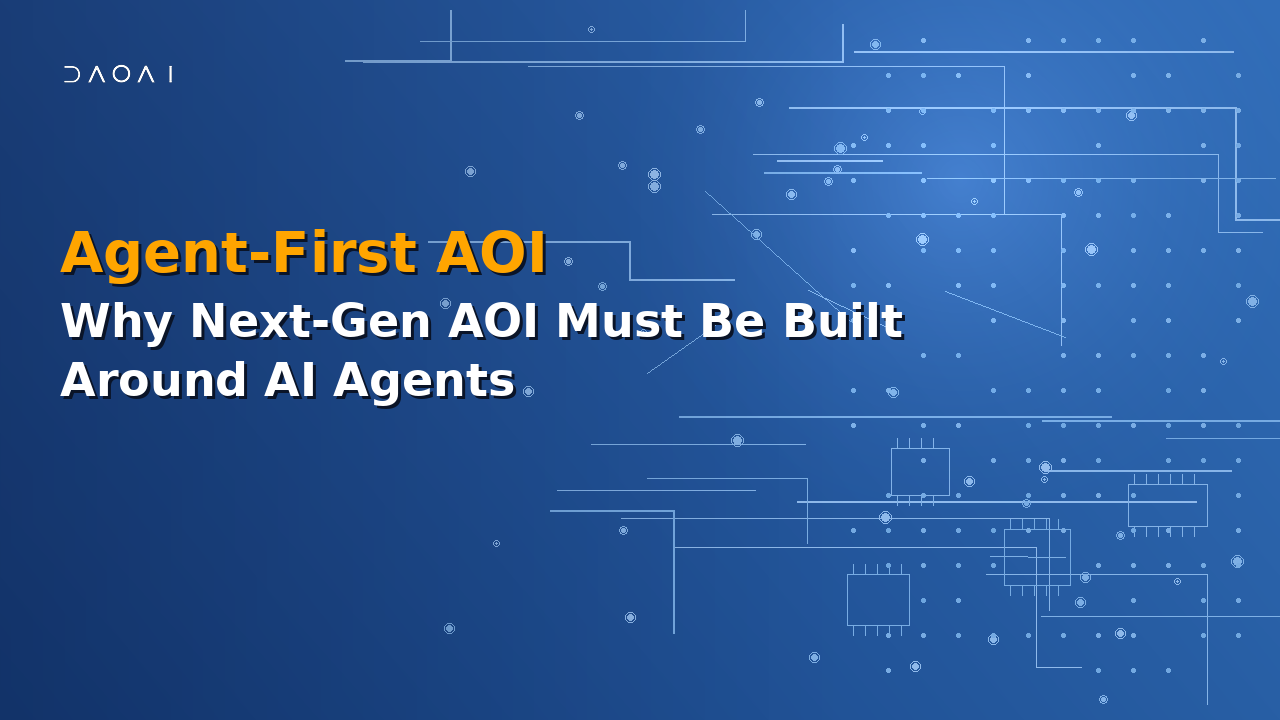 DAOAI

Agent-First AOI
Why Next-Gen AOI Must Be Built Around AI Agents